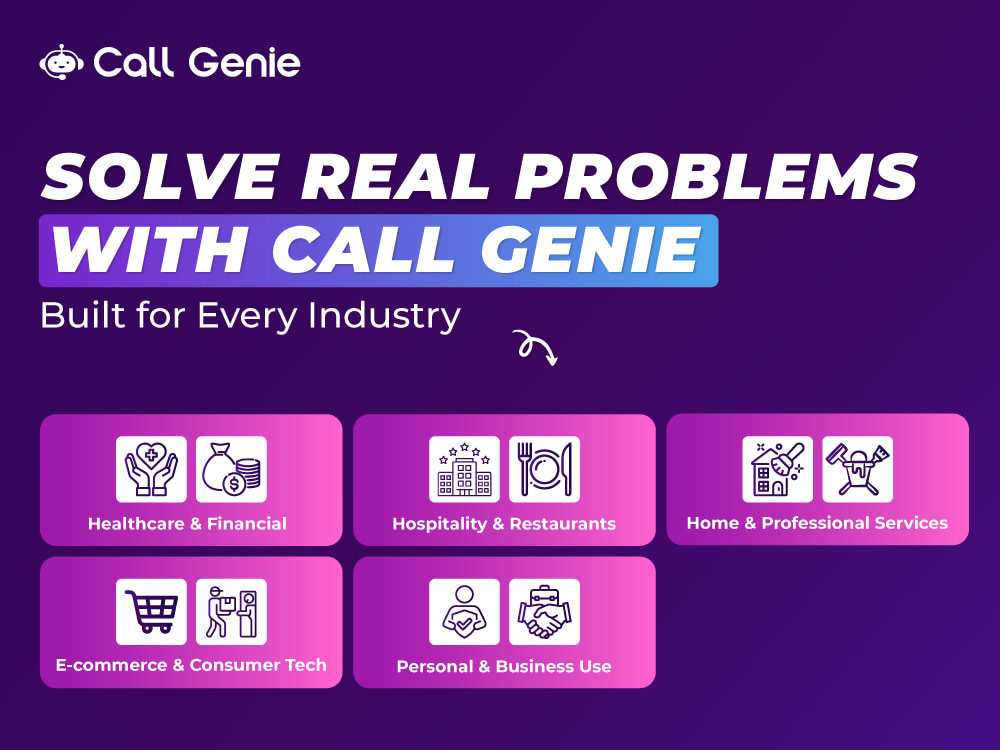 Call Genie

SOLVE REAL PROBLEMS WITH CALL GENIE

Built for Every Industry

Healthcare & Financial

Hospitality & Restaurants

Home & Professional Services

E-commerce & Consumer Tech

Personal & Business Use